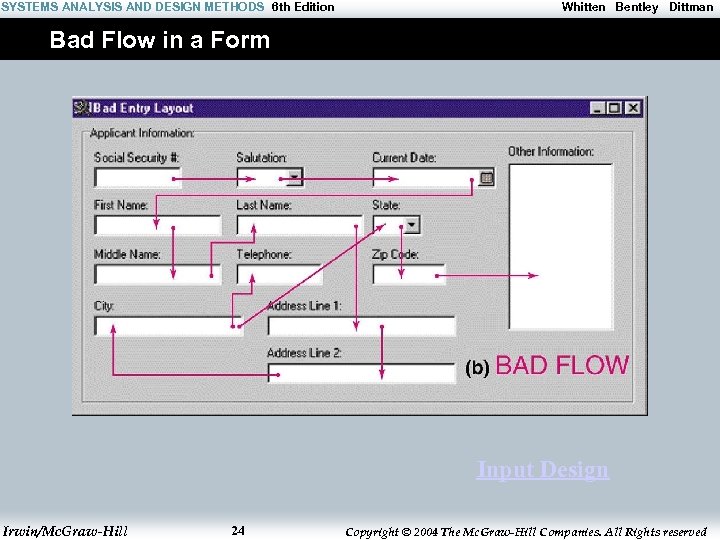 SYSTEMS ANALYSIS AND DESIGN METHODS 6th Edition Whitten Bentley Dittman

Bad Flow in a Form

Bad Entry Layout

Applicant Information:

Social Security #:

Salutation:

Current Date:

Other Information:

First Name:

Last Name:

State:

Middle Name:

Telephone:

Zip Code:

City:

Address Line 1:

Address Line 2:

(b) BAD FLOW

Input Design

Irwin/McGraw-Hill 24 Copyright © 2004 The McGraw-Hill Companies. All Rights reserved